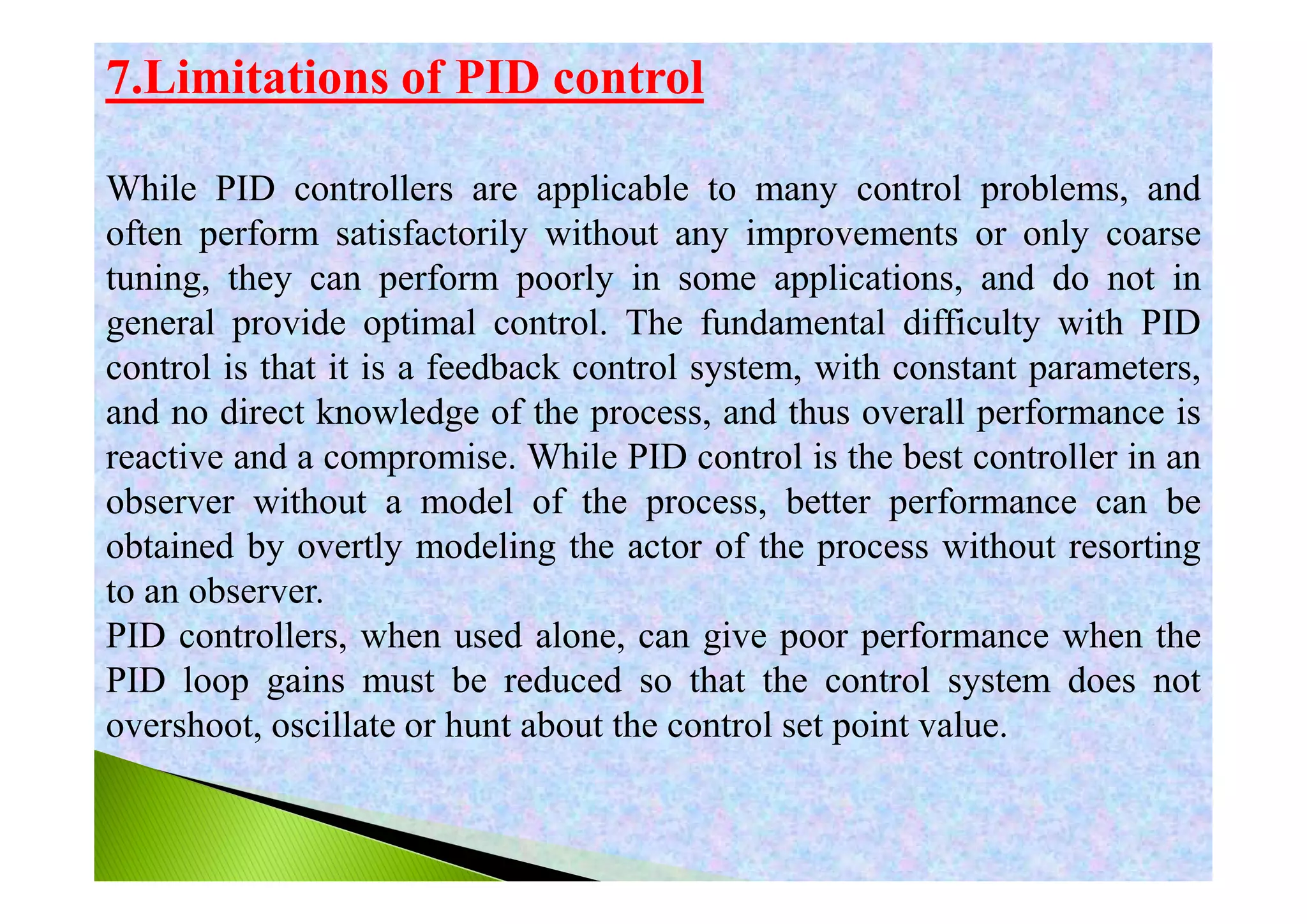 7.Limitations of PID control

While PID controllers are applicable to many control problems, and often perform satisfactorily without any improvements or only coarse tuning, they can perform poorly in some applications, and do not in general provide optimal control. The fundamental difficulty with PID control is that it is a feedback control system, with constant parameters, and no direct knowledge of the process, and thus overall performance is reactive and a compromise. While PID control is the best controller in an observer without a model of the process, better performance can be obtained by overtly modeling the actor of the process without resorting to an observer.
PID controllers, when used alone, can give poor performance when the PID loop gains must be reduced so that the control system does not overshoot, oscillate or hunt about the control set point value.